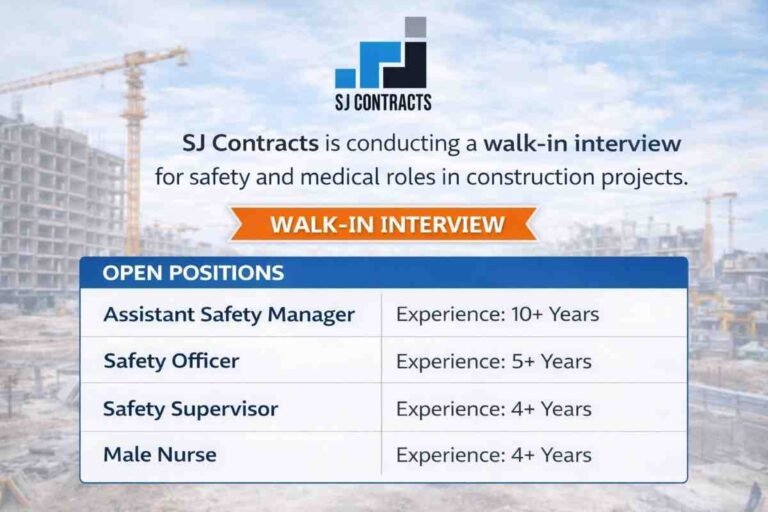 SJ CONTRACTS

SJ Contracts is conducting a walk-in interview for safety and medical roles in construction projects.

WALK-IN INTERVIEW

| OPEN POSITIONS | |
|---|---|
| Assistant Safety Manager | Experience: 10+ Years |
| Safety Officer | Experience: 5+ Years |
| Safety Supervisor | Experience: 4+ Years |
| Male Nurse | Experience: 4+ Years |